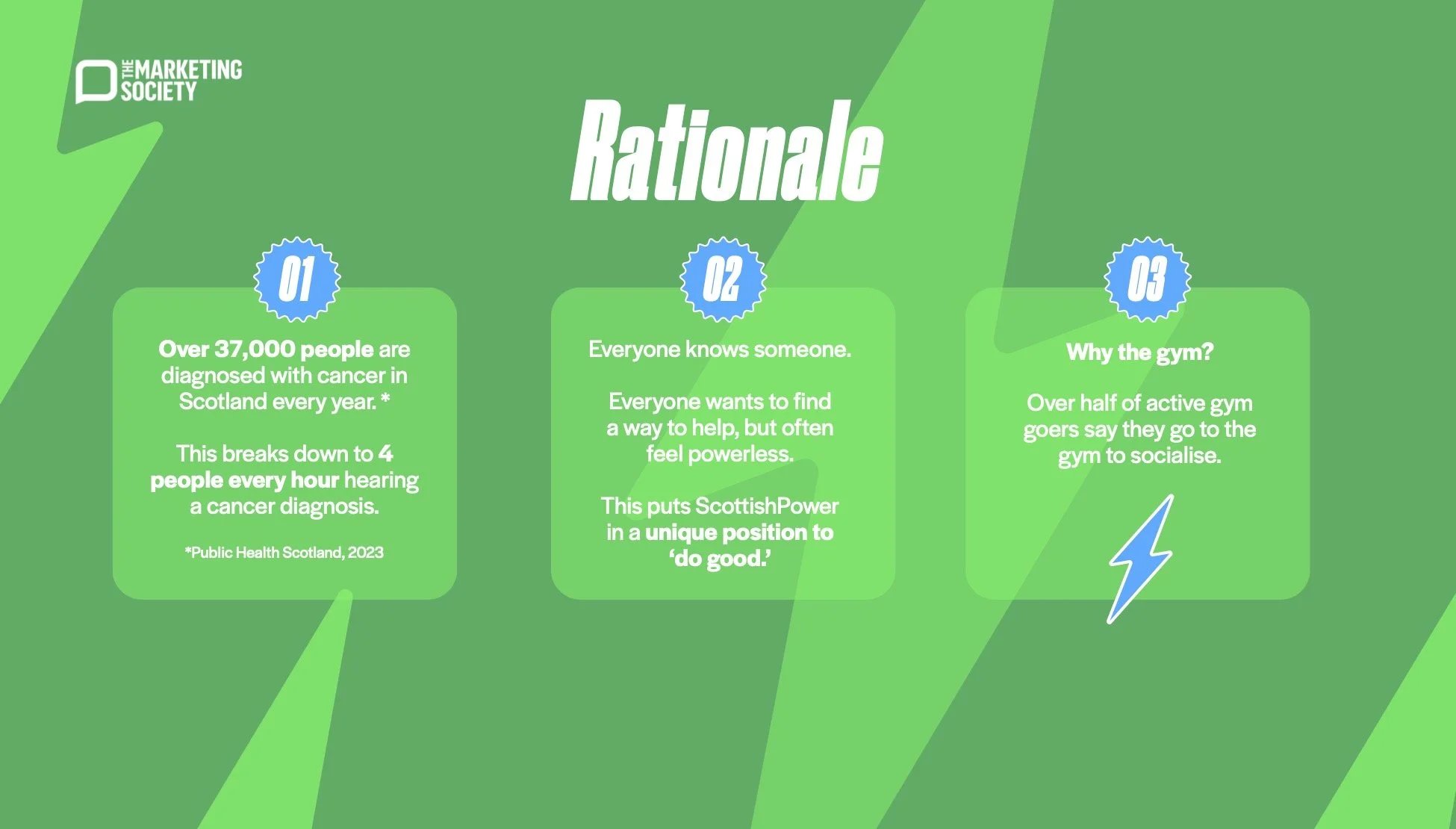 THE MARKETING SOCIETY

Rationale

01

Over 37,000 people are diagnosed with cancer in Scotland every year. *

This breaks down to 4 people every hour hearing a cancer diagnosis.

*Public Health Scotland, 2023

02

Everyone knows someone.

Everyone wants to find a way to help, but often feel powerless.

This puts ScottishPower in a unique position to 'do good.'

03

Why the gym?

Over half of active gym goers say they go to the gym to socialise.